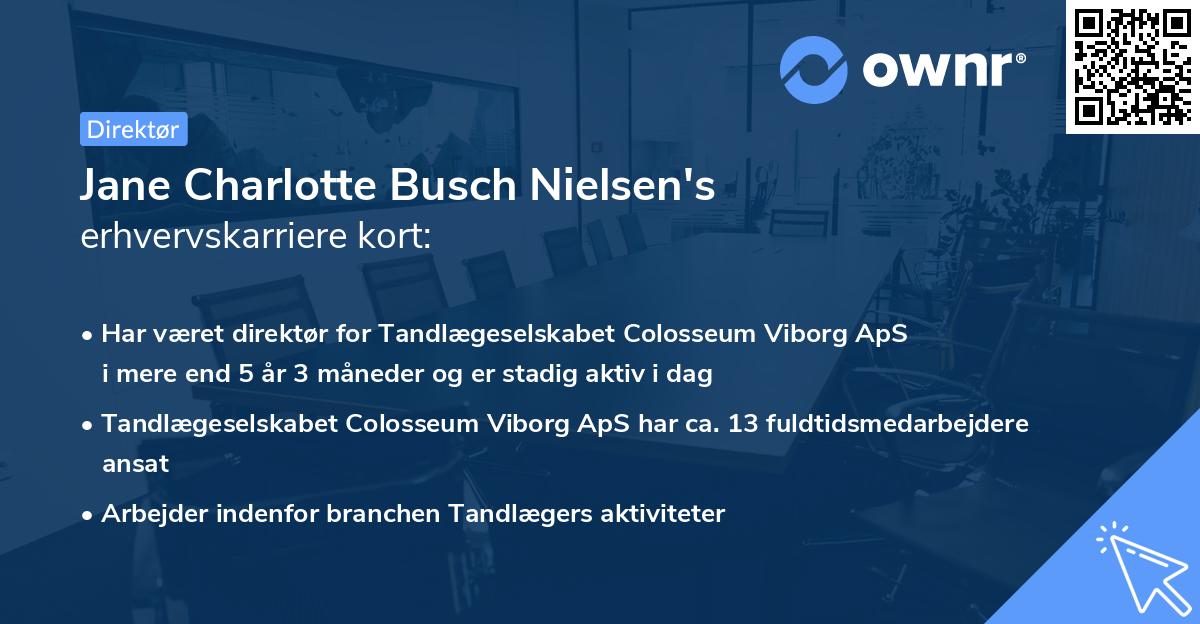 ownr®

Direktør

Jane Charlotte Busch Nielsen's
erhvervskarriere kort:

• Har været direktør for Tandlægeselskabet Colosseum Viborg ApS i mere end 5 år 3 måneder og er stadig aktiv i dag

• Tandlægeselskabet Colosseum Viborg ApS har ca. 13 fuldtidsmedarbejdere ansat

• Arbejder indenfor branchen Tandlægers aktiviteter